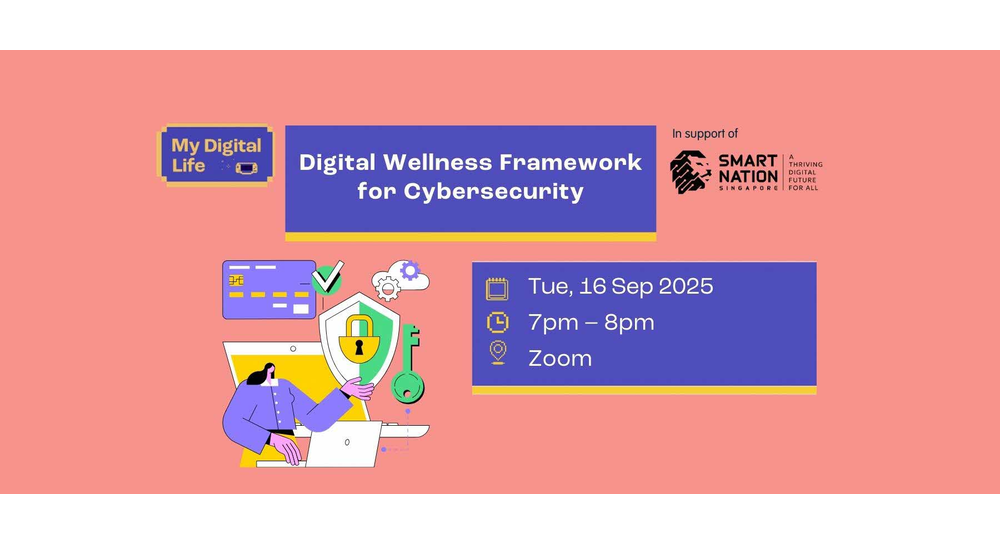 My Digital Life

Digital Wellness Framework for Cybersecurity

In support of

SMART NATION SINGAPORE

A THRIVING DIGITAL FUTURE FOR ALL

Tue, 16 Sep 2025

7pm – 8pm

Zoom